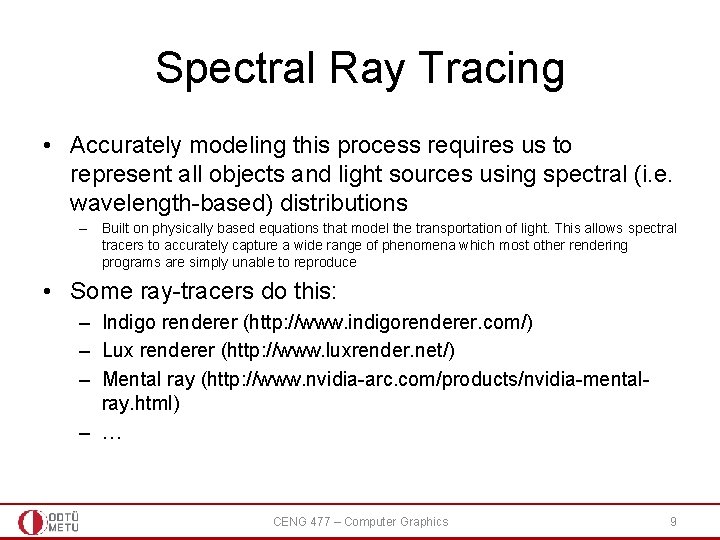 Spectral Ray Tracing

• Accurately modeling this process requires us to represent all objects and light sources using spectral (i.e. wavelength-based) distributions

– Built on physically based equations that model the transportation of light. This allows spectral tracers to accurately capture a wide range of phenomena which most other rendering programs are simply unable to reproduce

• Some ray-tracers do this:

– Indigo renderer (http://www.indigorenderer.com/)

– Lux renderer (http://www.luxrender.net/)

– Mental ray (http://www.nvidia-arc.com/products/nvidia-mental-ray.html)

– …

ODTÜ METU

CENG 477 – Computer Graphics

9